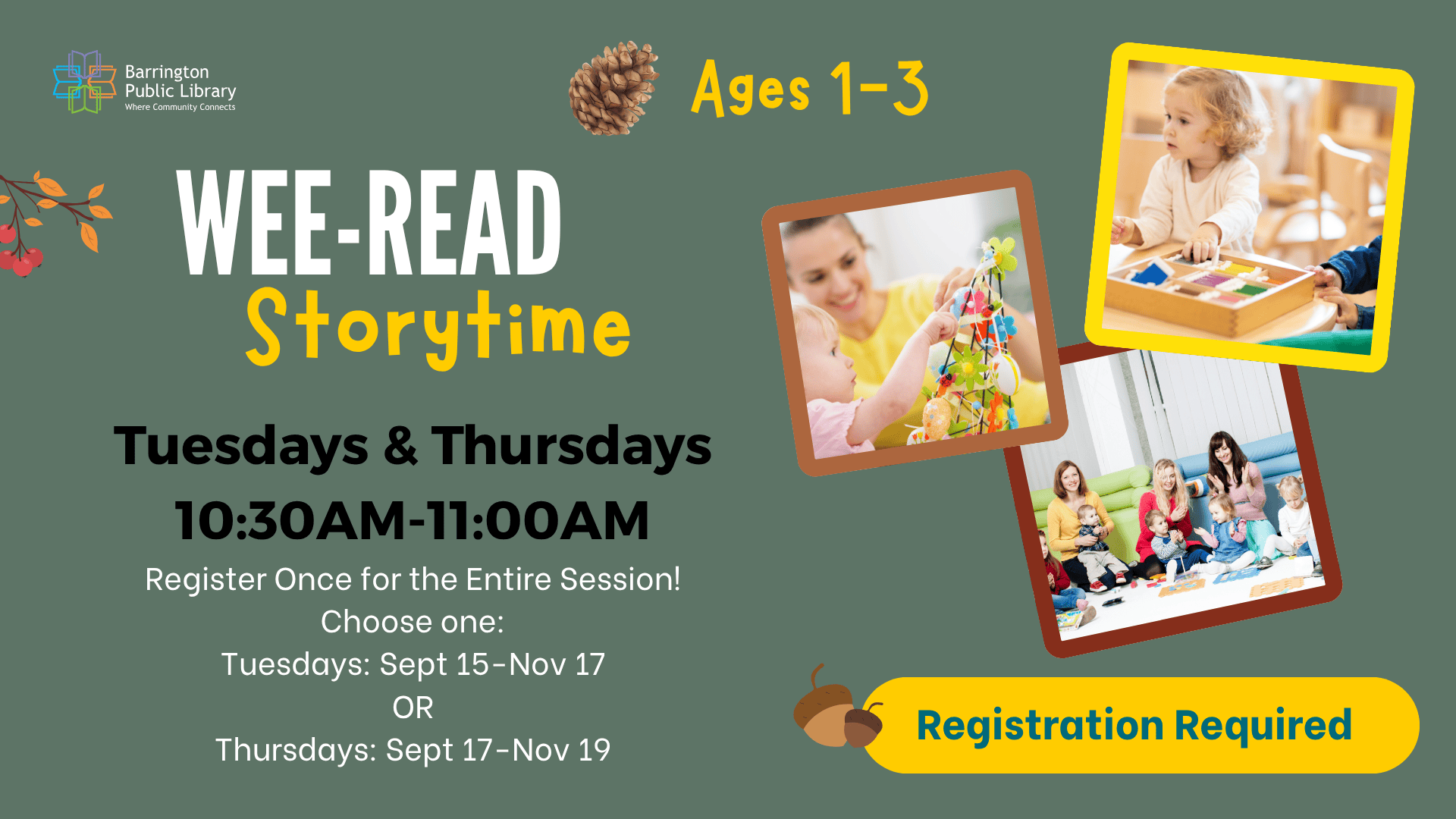 Barrington Public Library
Where Community Connects

Ages 1-3

WEE-READ
Storytime

Tuesdays & Thursdays
10:30AM-11:00AM

Register Once for the Entire Session!
Choose one:
Tuesdays: Sept 15-Nov 17
OR
Thursdays: Sept 17-Nov 19

Registration Required